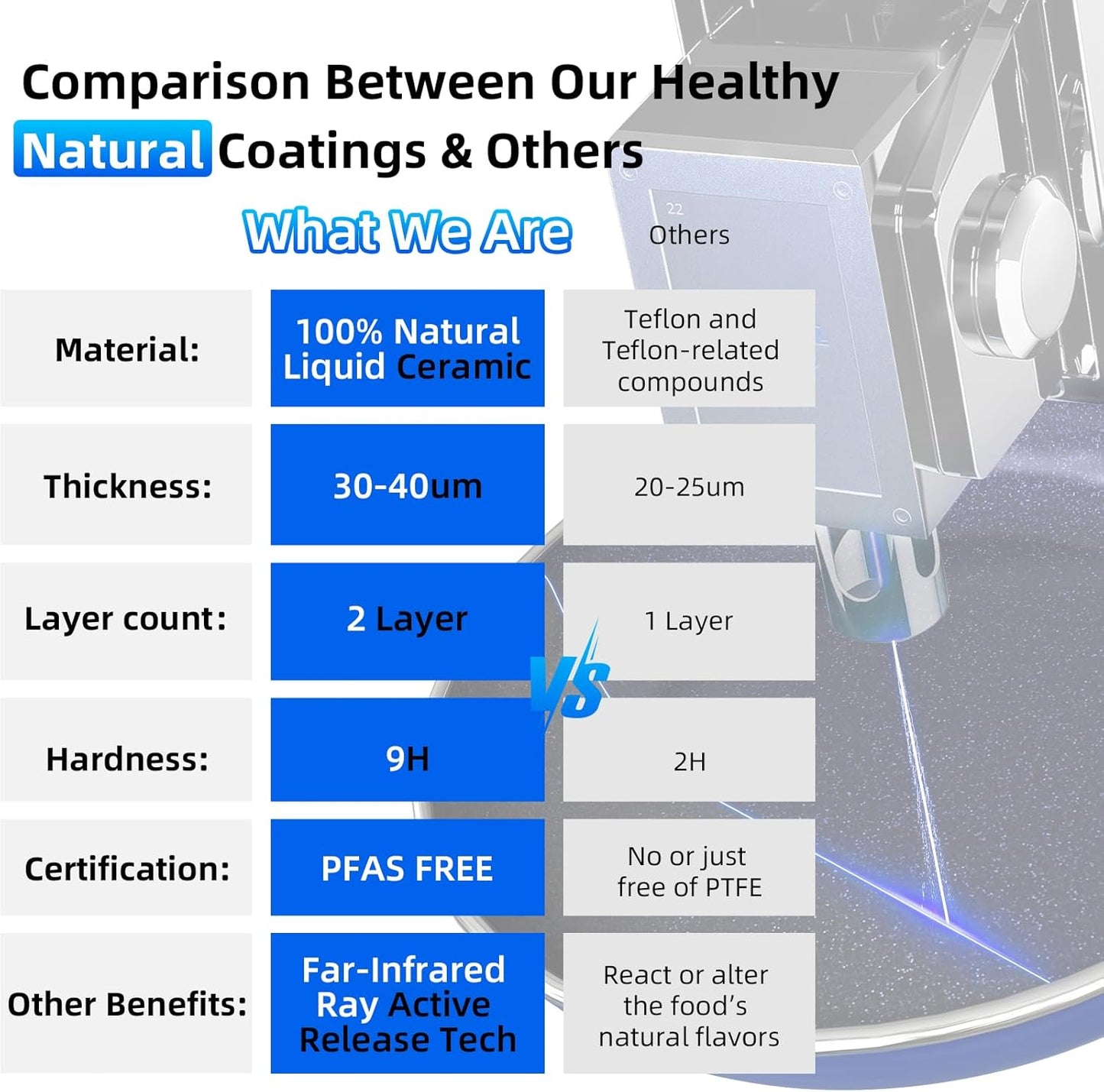 Comparison Between Our Healthy Natural Coatings & Others

| | What We Are | Others |
|---|---|---|
| Material: | 100% Natural Liquid Ceramic | Teflon and Teflon-related compounds |
| Thickness: | 30-40um | 20-25um |
| Layer count: | 2 Layer | 1 Layer |
| Hardness: | 9H | 2H |
| Certification: | PFAS FREE | No or just free of PTFE |
| Other Benefits: | Far-Infrared Ray Active Release Tech | React or alter the food's natural flavors |

VS

22